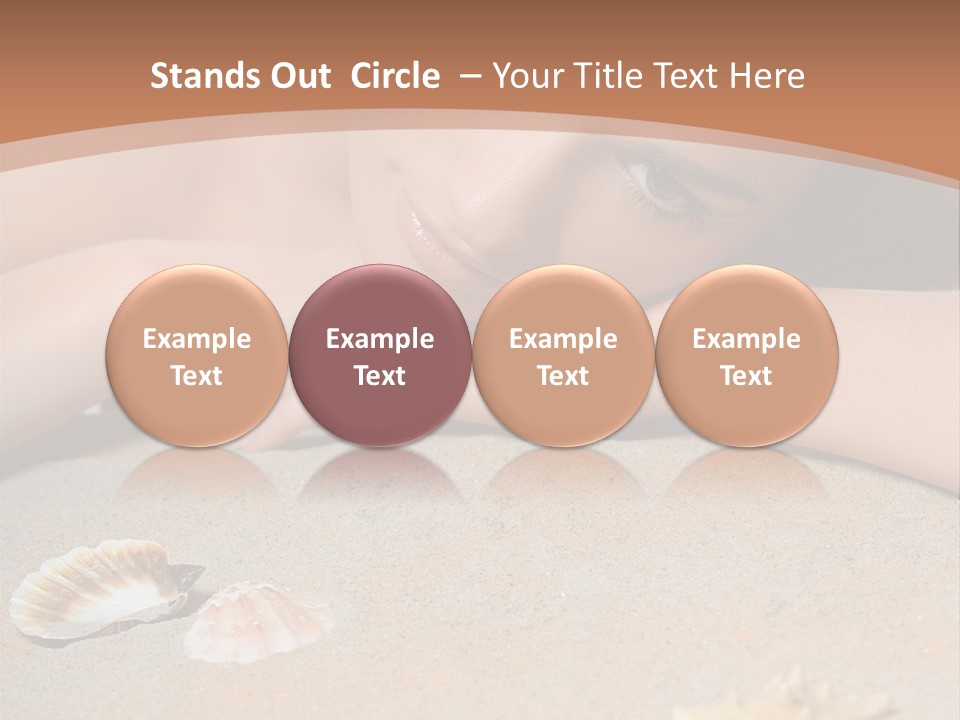 Stands Out Circle – Your Title Text Here

Example Text

Example Text

Example Text

Example Text